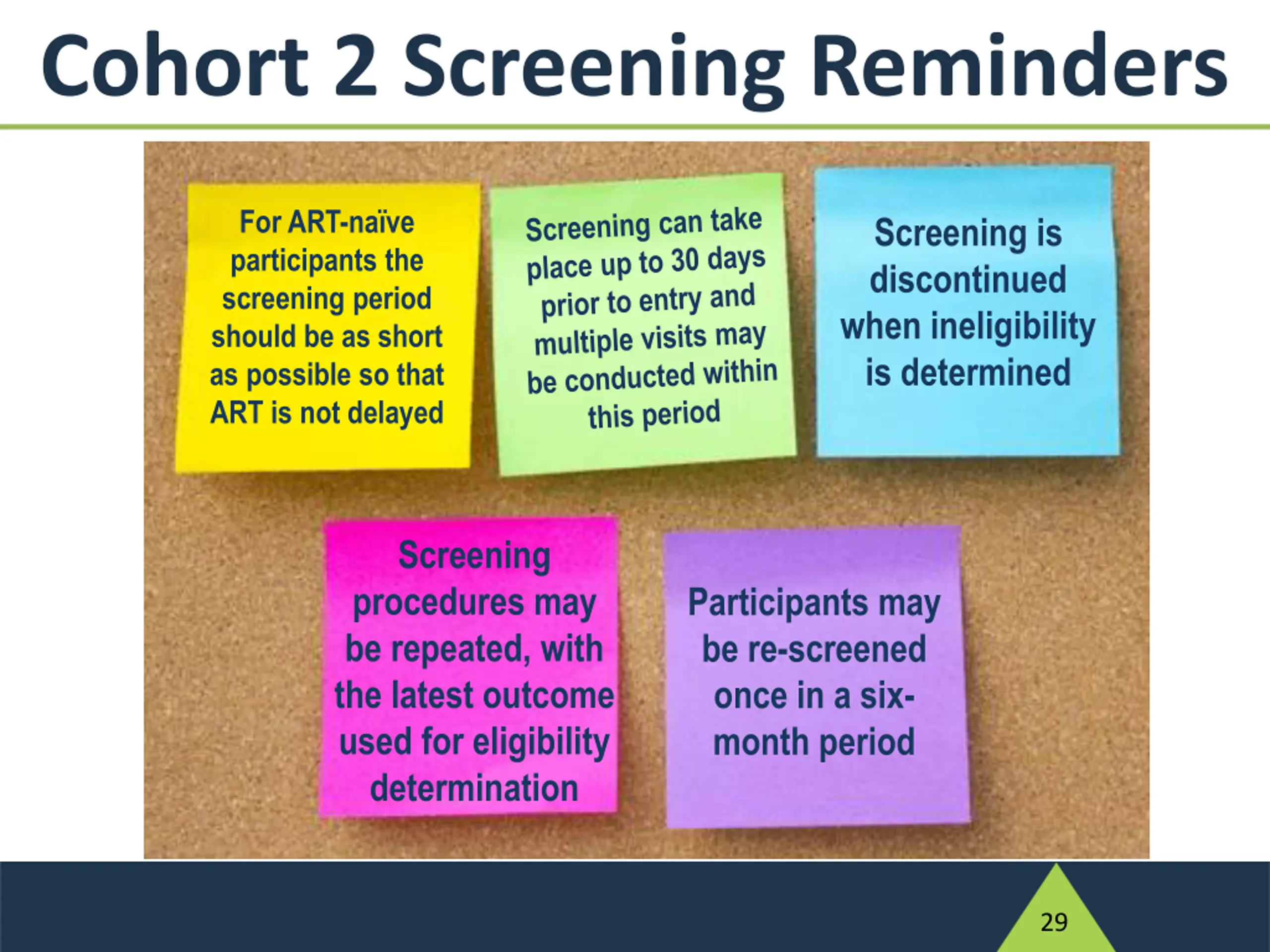 Cohort 2 Screening Reminders

For ART-naïve participants the screening period should be as short as possible so that ART is not delayed

Screening can take place up to 30 days prior to entry and multiple visits may be conducted within this period

Screening is discontinued when ineligibility is determined

Screening procedures may be repeated, with the latest outcome used for eligibility determination

Participants may be re-screened once in a six-month period

29